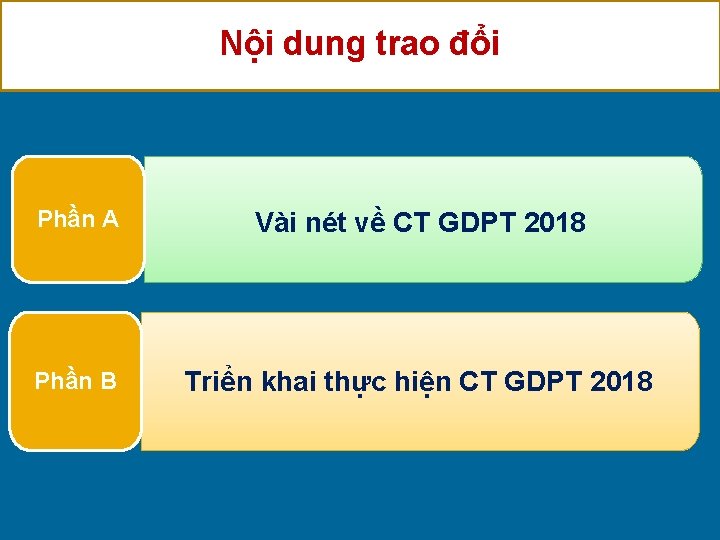 Nội dung trao đổi

Phần A

Vài nét về CT GDPT 2018

Phần B

Triển khai thực hiện CT GDPT 2018